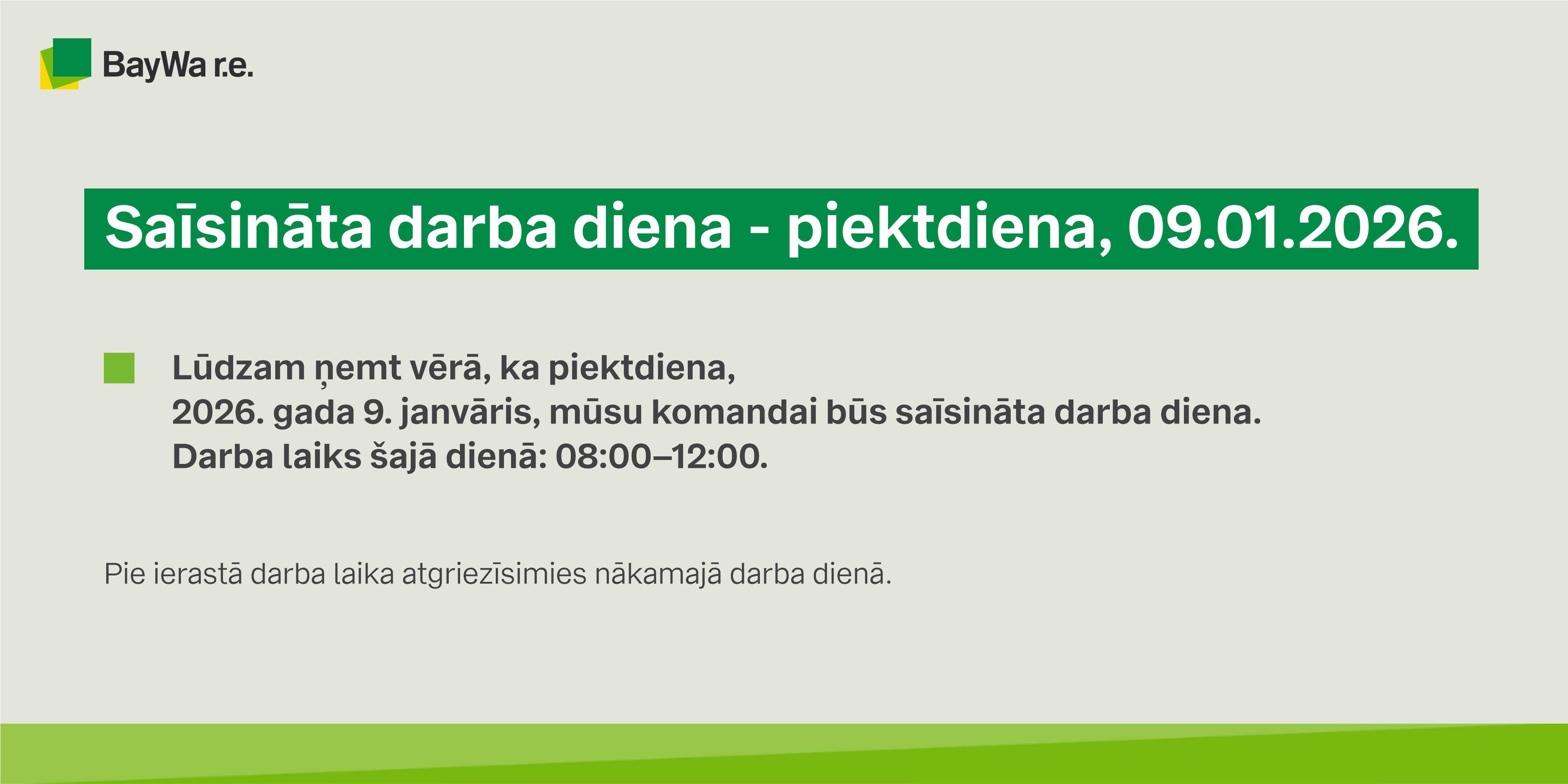 BayWa r.e.

Saīsināta darba diena - piektdiena, 09.01.2026.

Lūdzam ņemt vērā, ka piektdiena, 2026. gada 9. janvāris, mūsu komandai būs saīsināta darba diena. Darba laiks šajā dienā: 08:00–12:00.

Pie ierastā darba laika atgriezīsimies nākamajā darba dienā.